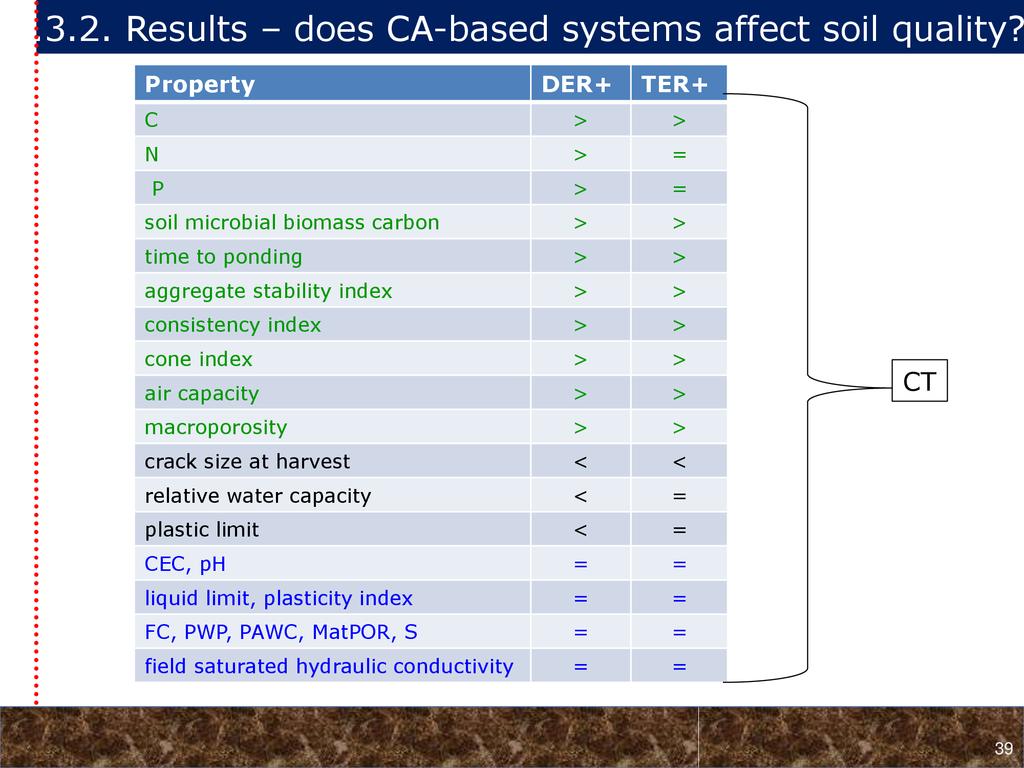 3.2. Results – does CA-based systems affect soil quality?

| Property | DER+ | TER+ |
|---|---|---|
| C | > | > |
| N | > | = |
| P | > | = |
| soil microbial biomass carbon | > | > |
| time to ponding | > | > |
| aggregate stability index | > | > |
| consistency index | > | > |
| cone index | > | > |
| air capacity | > | > |
| macroporosity | > | > |
| crack size at harvest | < | < |
| relative water capacity | < | = |
| plastic limit | < | = |
| CEC, pH | = | = |
| liquid limit, plasticity index | = | = |
| FC, PWP, PAWC, MatPOR, S | = | = |
| field saturated hydraulic conductivity | = | = |

CT

39